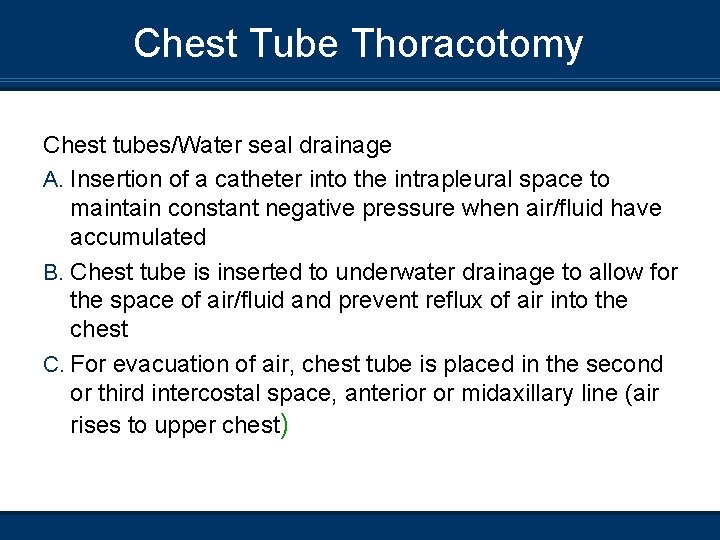 Chest Tube Thoracotomy

Chest tubes/Water seal drainage

A. Insertion of a catheter into the intrapleural space to maintain constant negative pressure when air/fluid have accumulated

B. Chest tube is inserted to underwater drainage to allow for the space of air/fluid and prevent reflux of air into the chest

C. For evacuation of air, chest tube is placed in the second or third intercostal space, anterior or midaxillary line (air rises to upper chest)